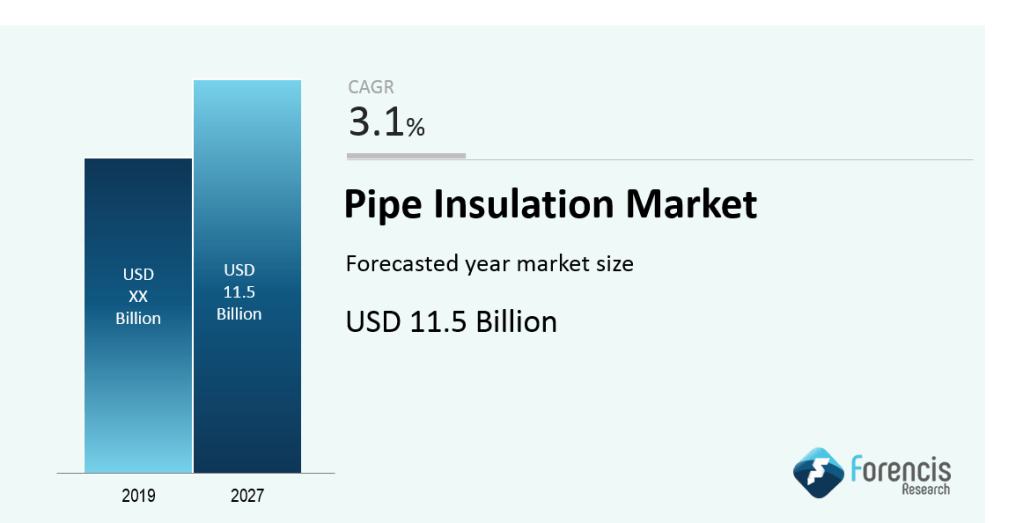 USD
XX
Billion

USD
11.5
Billion

2019
2027

CAGR
3.1%

Pipe Insulation Market

Forecasted year market size

USD 11.5 Billion

Forencis
Research